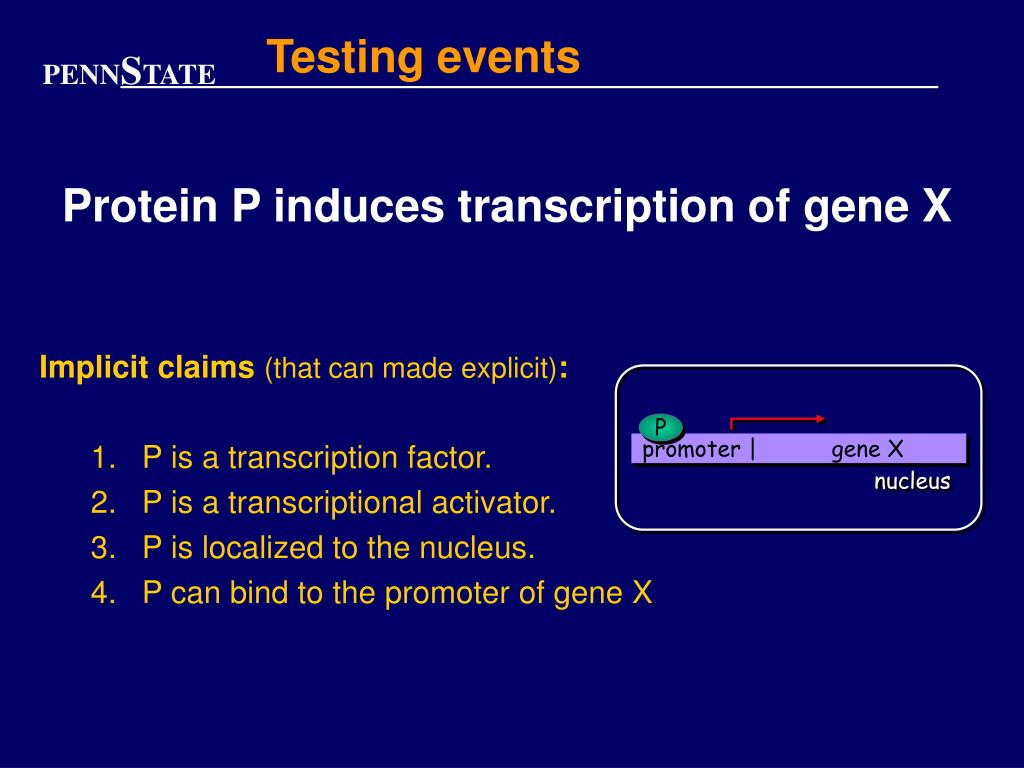 PENNSTATE

Testing events

Protein P induces transcription of gene X

Implicit claims (that can made explicit):

1. P is a transcription factor.
2. P is a transcriptional activator.
3. P is localized to the nucleus.
4. P can bind to the promoter of gene X

P
promoter | gene X
nucleus